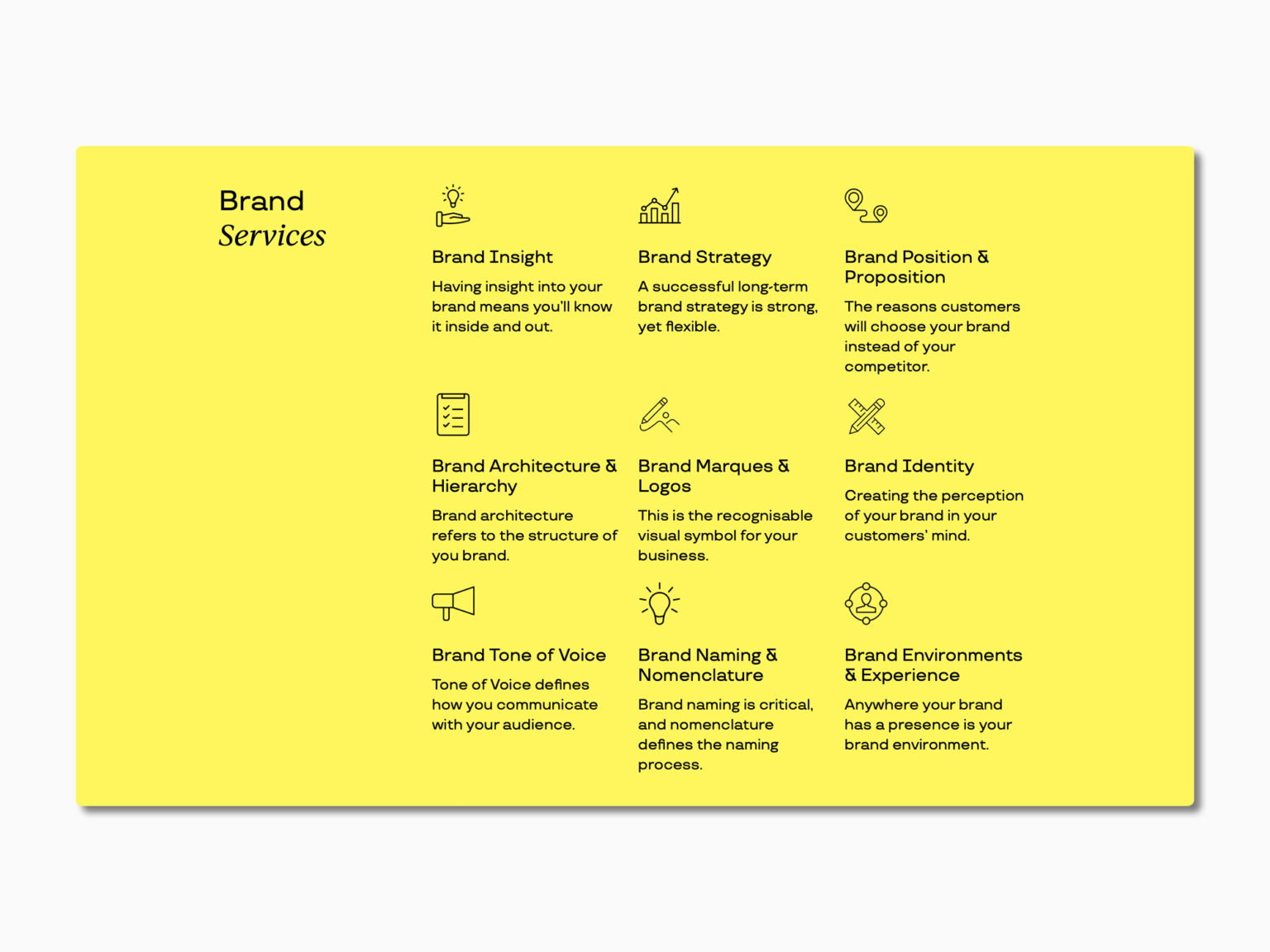 Brand
Services

Brand Insight

Having insight into your brand means you'll know it inside and out.

Brand Strategy

A successful long-term brand strategy is strong, yet flexible.

Brand Position & Proposition

The reasons customers will choose your brand instead of your competitor.

Brand Architecture & Hierarchy

Brand architecture refers to the structure of you brand.

Brand Marques & Logos

This is the recognisable visual symbol for your business.

Brand Identity

Creating the perception of your brand in your customers' mind.

Brand Tone of Voice

Tone of Voice defines how you communicate with your audience.

Brand Naming & Nomenclature

Brand naming is critical, and nomenclature defines the naming process.

Brand Environments & Experience

Anywhere your brand has a presence is your brand environment.